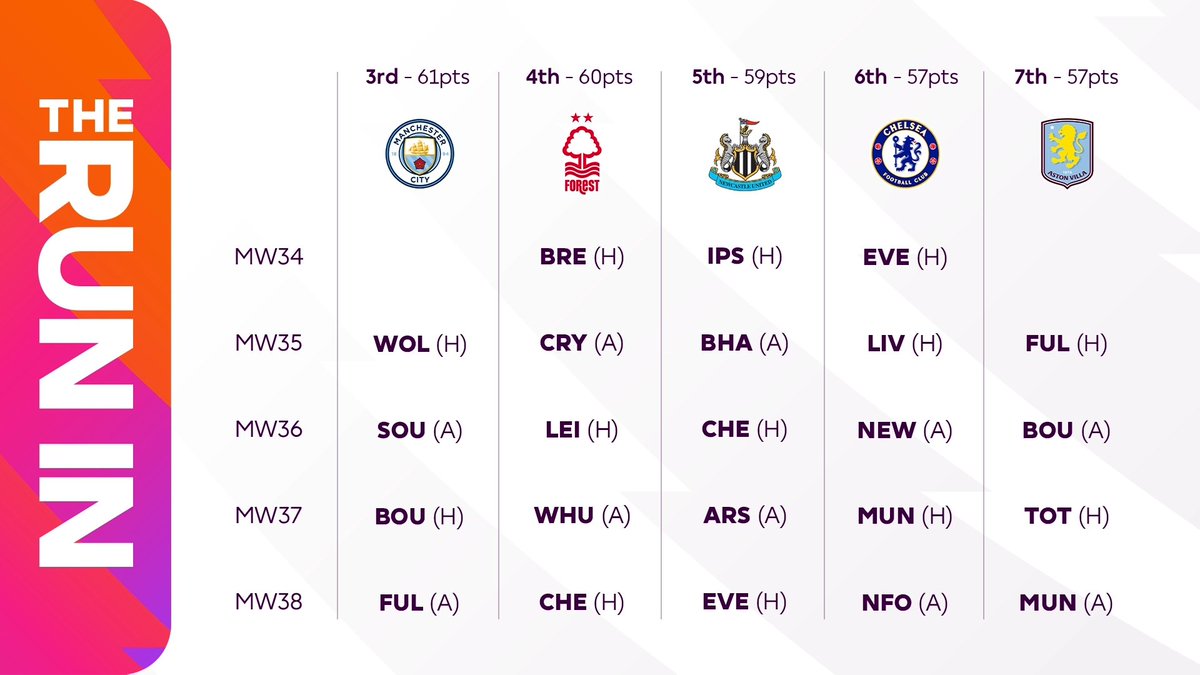 THE RUN IN

|  | 3rd - 61pts | 4th - 60pts | 5th - 59pts | 6th - 57pts | 7th - 57pts |
|---|---|---|---|---|---|
|  | MANCHESTER CITY | FOREST | NEWCASTLE UNITED | CHELSEA FOOTBALL CLUB | ASTON VILLA |
| MW34 |  | BRE (H) | IPS (H) | EVE (H) |  |
| MW35 | WOL (H) | CRY (A) | BHA (A) | LIV (H) | FUL (H) |
| MW36 | SOU (A) | LEI (H) | CHE (H) | NEW (A) | BOU (A) |
| MW37 | BOU (H) | WHU (A) | ARS (A) | MUN (H) | TOT (H) |
| MW38 | FUL (A) | CHE (H) | EVE (H) | NFO (A) | MUN (A) |